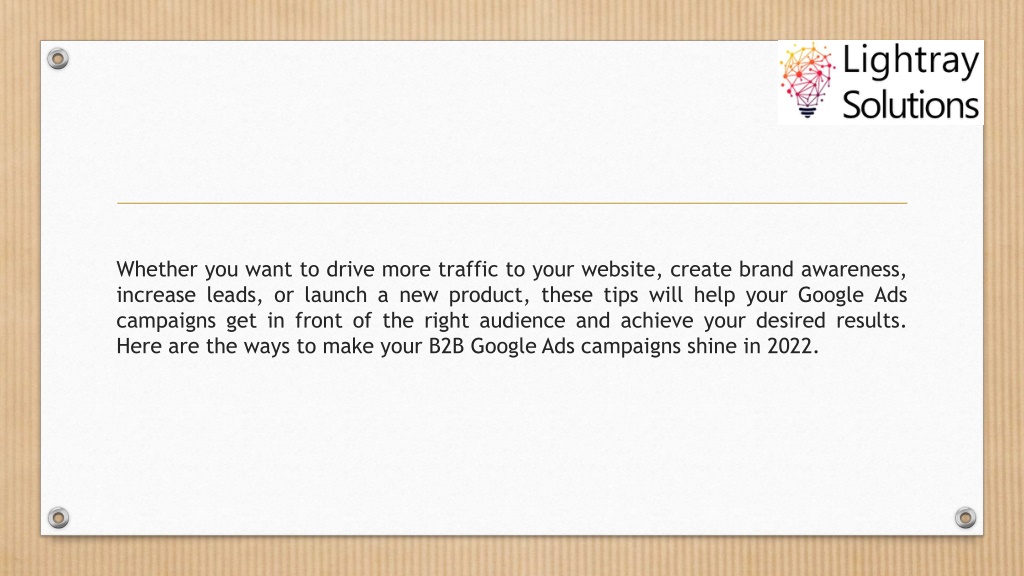 Lightray Solutions

Whether you want to drive more traffic to your website, create brand awareness, increase leads, or launch a new product, these tips will help your Google Ads campaigns get in front of the right audience and achieve your desired results. Here are the ways to make your B2B Google Ads campaigns shine in 2022.